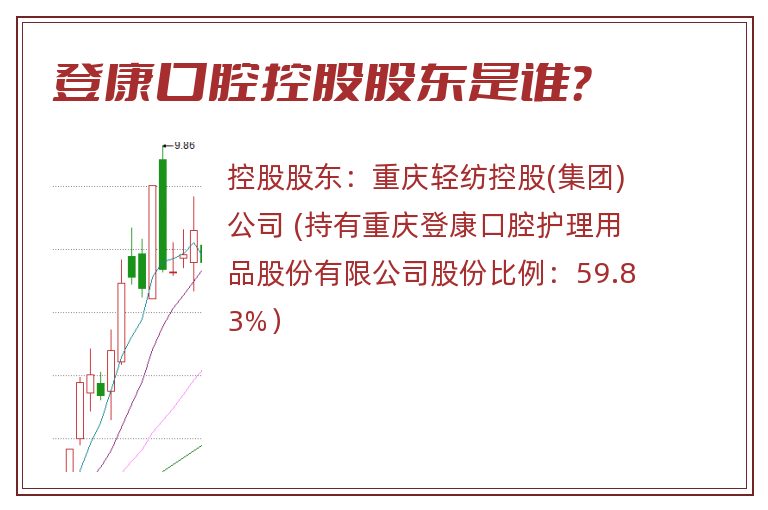 登康口腔控股股东是谁?

9.86

控股股东：重庆轻纺控股(集团)公司 (持有重庆登康口腔护理用品股份有限公司股份比例：59.83%)